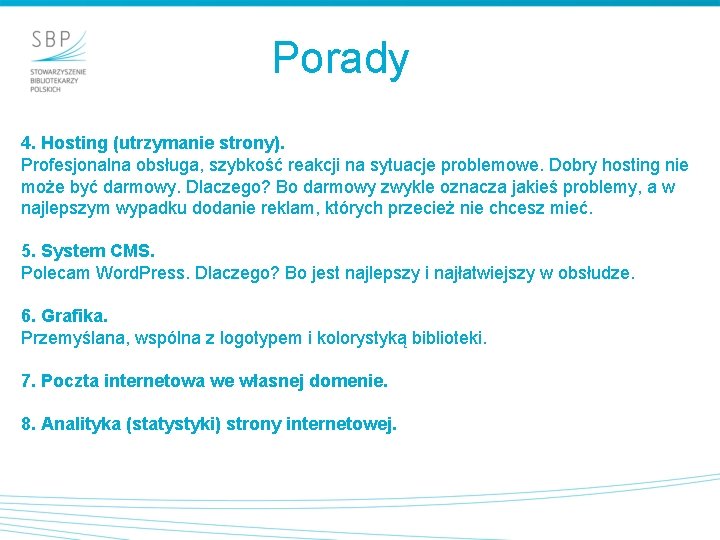 SBP
STOWARZYSZENIE BIBLIOTEKARZY POLSKICH

Porady

4. Hosting (utrzymanie strony).
Profesjonalna obsługa, szybkość reakcji na sytuacje problemowe. Dobry hosting nie może być darmowy. Dlaczego? Bo darmowy zwykle oznacza jakieś problemy, a w najlepszym wypadku dodanie reklam, których przecież nie chcesz mieć.

5. System CMS.
Polecam WordPress. Dlaczego? Bo jest najlepszy i najłatwiejszy w obsłudze.

6. Grafika.
Przemyślana, wspólna z logotypem i kolorystyką biblioteki.

7. Poczta internetowa we własnej domenie.

8. Analityka (statystyki) strony internetowej.